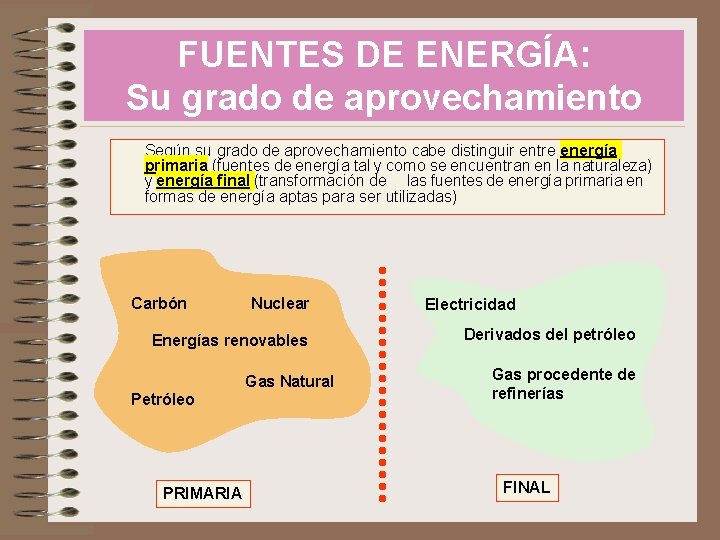 FUENTES DE ENERGÍA:
Su grado de aprovechamiento

Según su grado de aprovechamiento cabe distinguir entre energía primaria (fuentes de energía tal y como se encuentran en la naturaleza) y energía final (transformación de las fuentes de energía primaria en formas de energía aptas para ser utilizadas)

Carbón
Nuclear
Energías renovables
Gas Natural
Petróleo

PRIMARIA

Electricidad
Derivados del petróleo
Gas procedente de refinerías

FINAL